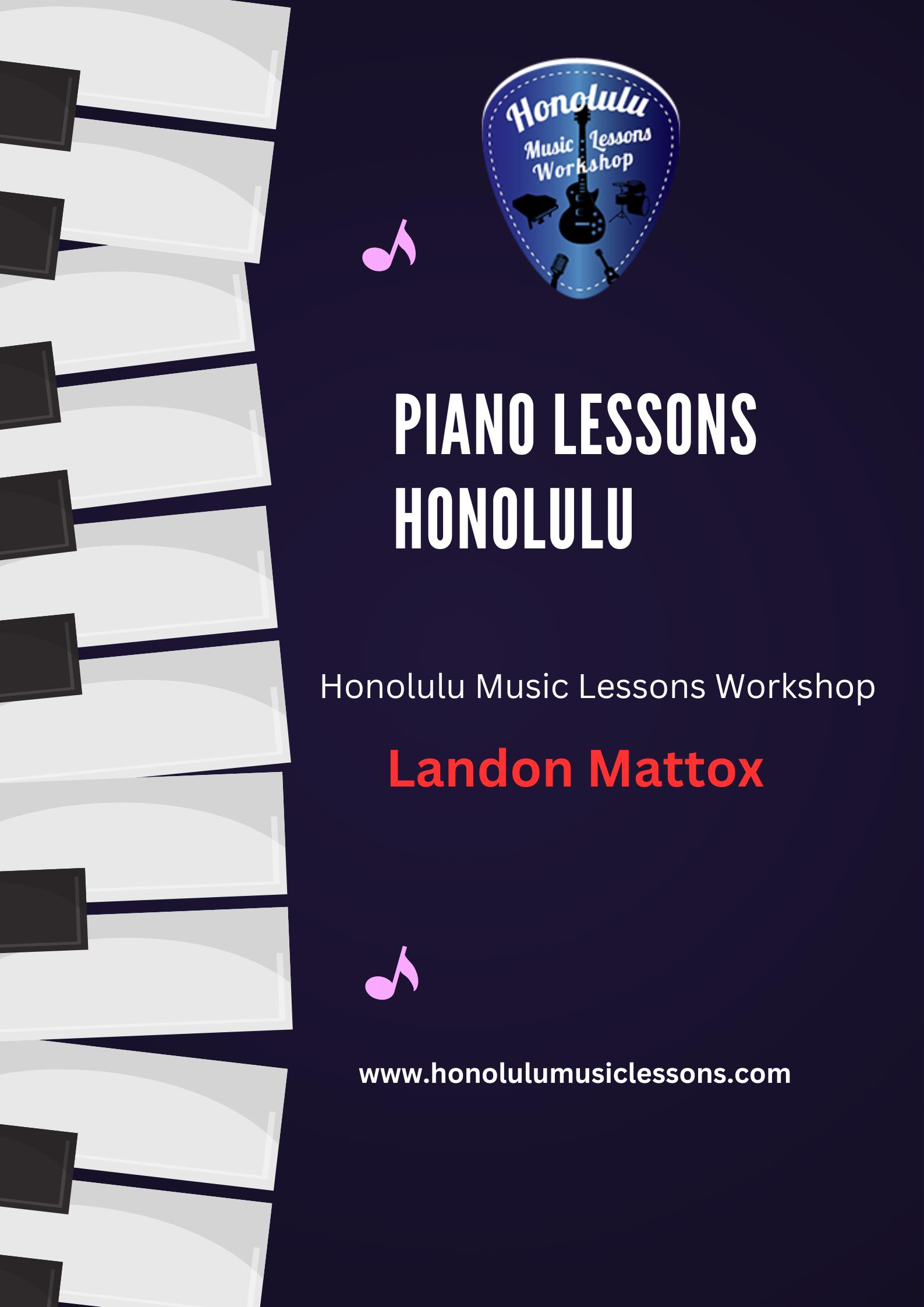 Honolulu
Music Lessons
Workshop

PIANO LESSONS HONOLULU

Honolulu Music Lessons Workshop

Landon Mattox

www.honolulumusiclessons.com